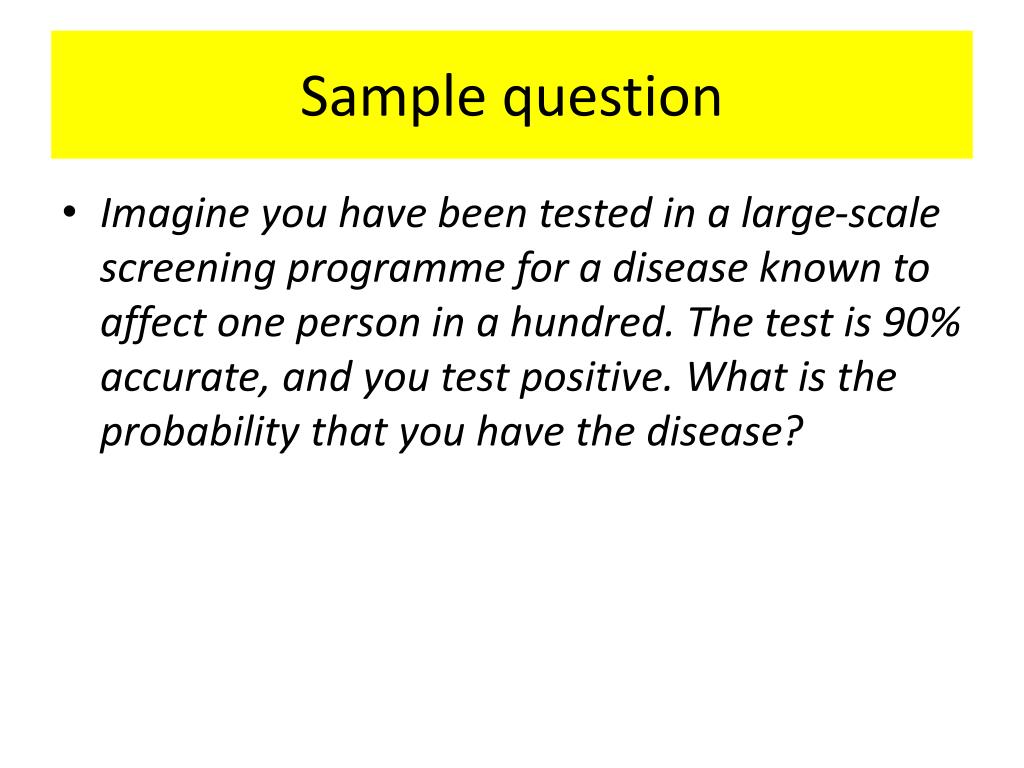 Sample question

• Imagine you have been tested in a large-scale screening programme for a disease known to affect one person in a hundred. The test is 90% accurate, and you test positive. What is the probability that you have the disease?